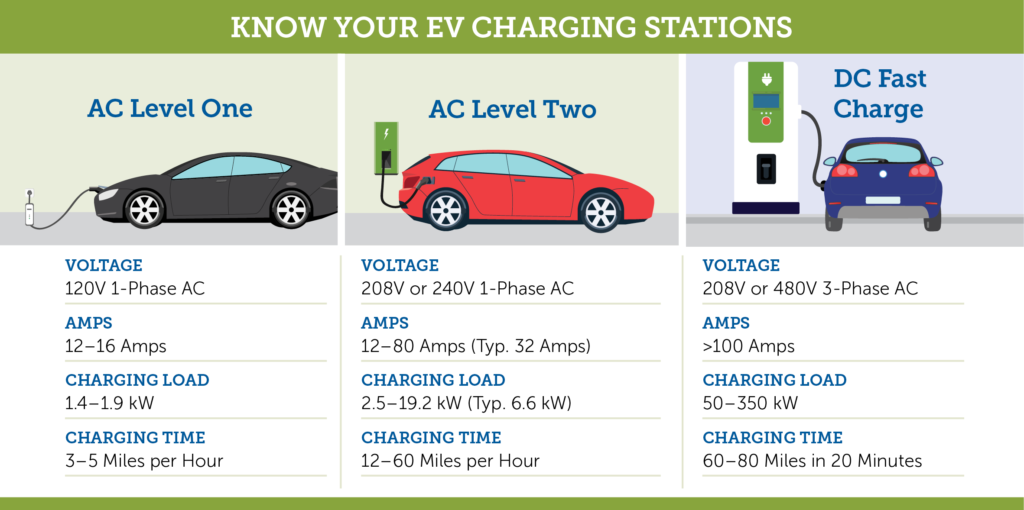 KNOW YOUR EV CHARGING STATIONS

AC Level One

VOLTAGE
120V 1-Phase AC

AMPS
12–16 Amps

CHARGING LOAD
1.4–1.9 kW

CHARGING TIME
3–5 Miles per Hour

AC Level Two

VOLTAGE
208V or 240V 1-Phase AC

AMPS
12–80 Amps (Typ. 32 Amps)

CHARGING LOAD
2.5–19.2 kW (Typ. 6.6 kW)

CHARGING TIME
12–60 Miles per Hour

DC Fast Charge

VOLTAGE
208V or 480V 3-Phase AC

AMPS
>100 Amps

CHARGING LOAD
50–350 kW

CHARGING TIME
60–80 Miles in 20 Minutes